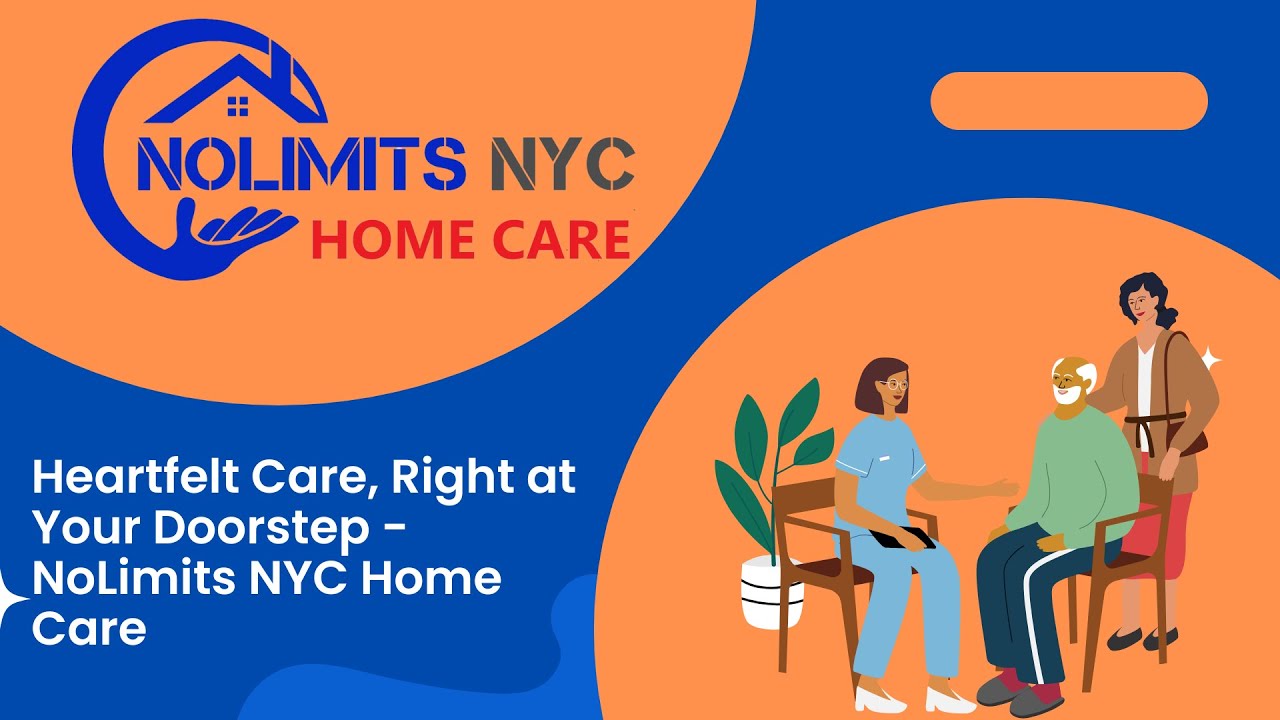 NOLIMITS NYC
HOME CARE

Heartfelt Care, Right at Your Doorstep - NoLimits NYC Home Care